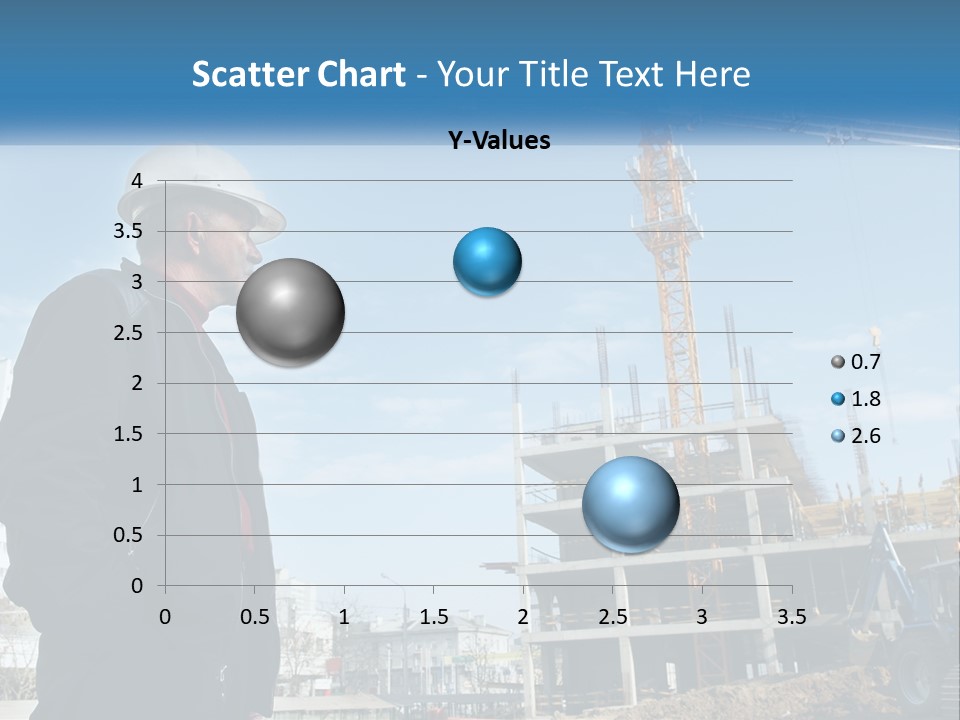 Scatter Chart - Your Title Text Here

Y-Values

4
3.5
3
2.5
2
1.5
1
0.5
0

0 0.5 1 1.5 2 2.5 3 3.5

0.7
1.8
2.6